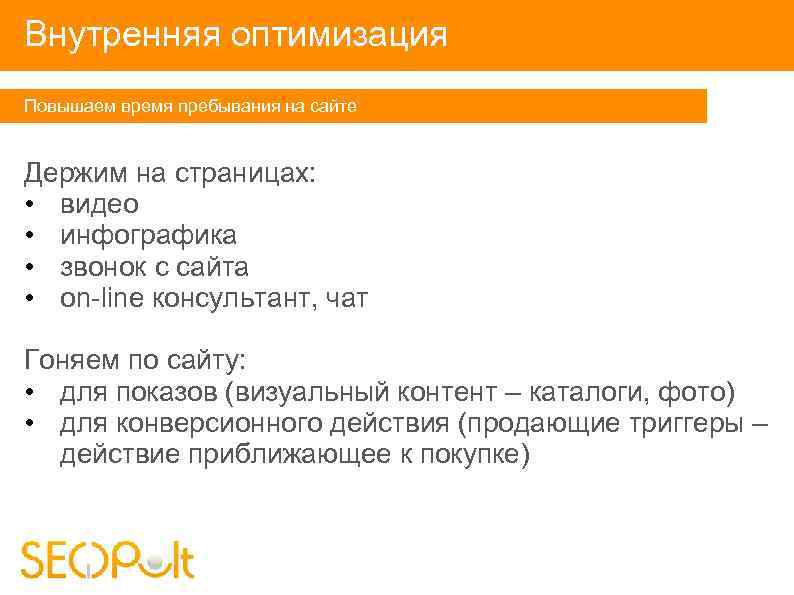 Внутренняя оптимизация

Повышаем время пребывания на сайте

Держим на страницах:
• видео
• инфографика
• звонок с сайта
• on-line консультант, чат

Гоняем по сайту:
• для показов (визуальный контент – каталоги, фото)
• для конверсионного действия (продающие триггеры – действие приближающее к покупке)

SEOPult